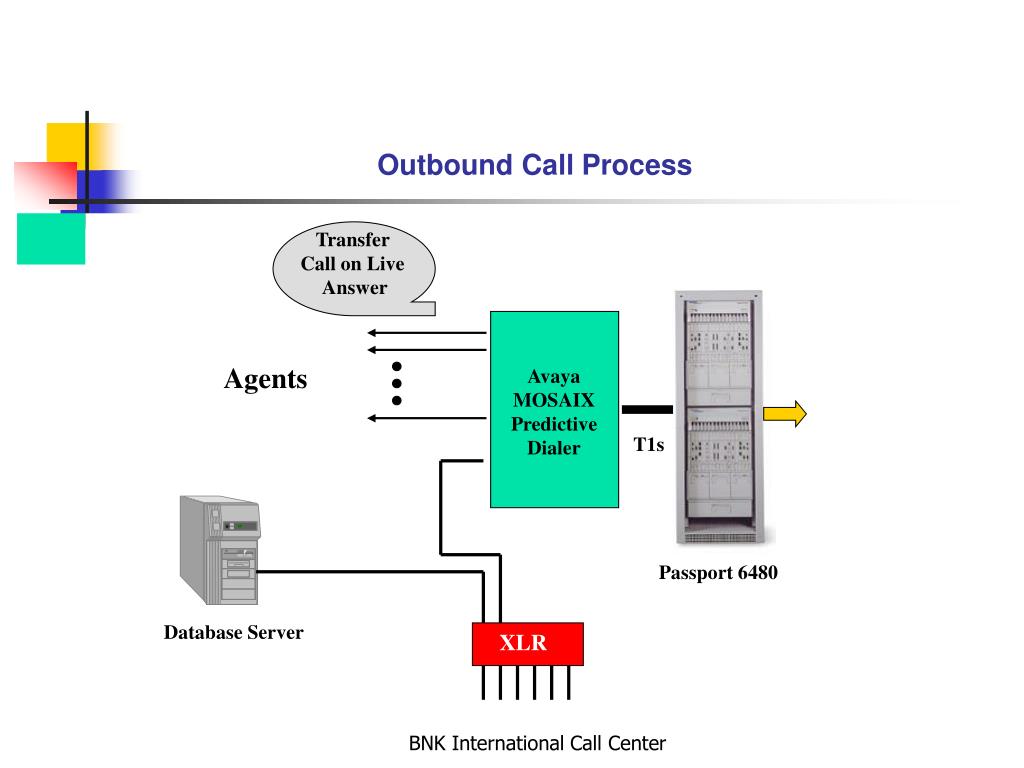 Outbound Call Process

Transfer Call on Live Answer

Agents

Avaya MOSAIX Predictive Dialer

T1s

Passport 6480

Database Server

XLR

BNK International Call Center